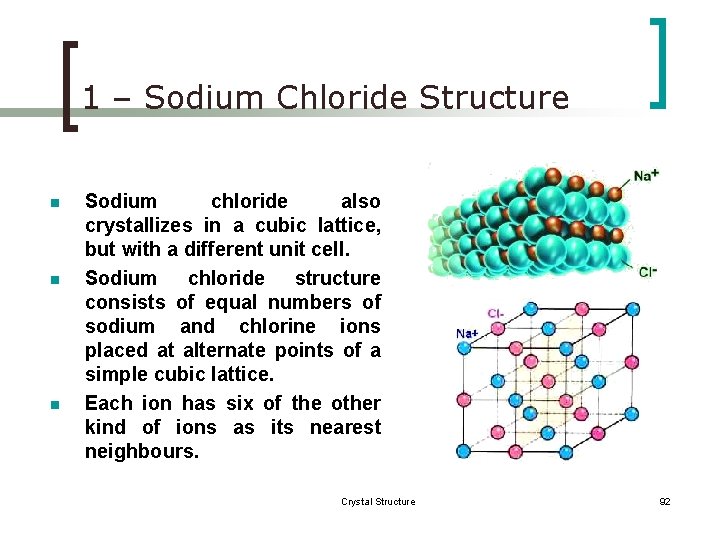 1 – Sodium Chloride Structure

- Sodium chloride also crystallizes in a cubic lattice, but with a different unit cell.
- Sodium chloride structure consists of equal numbers of sodium and chlorine ions placed at alternate points of a simple cubic lattice.
- Each ion has six of the other kind of ions as its nearest neighbours.

$Na^+$

$Cl^-$

Cl-

Na+

Crystal Structure

92